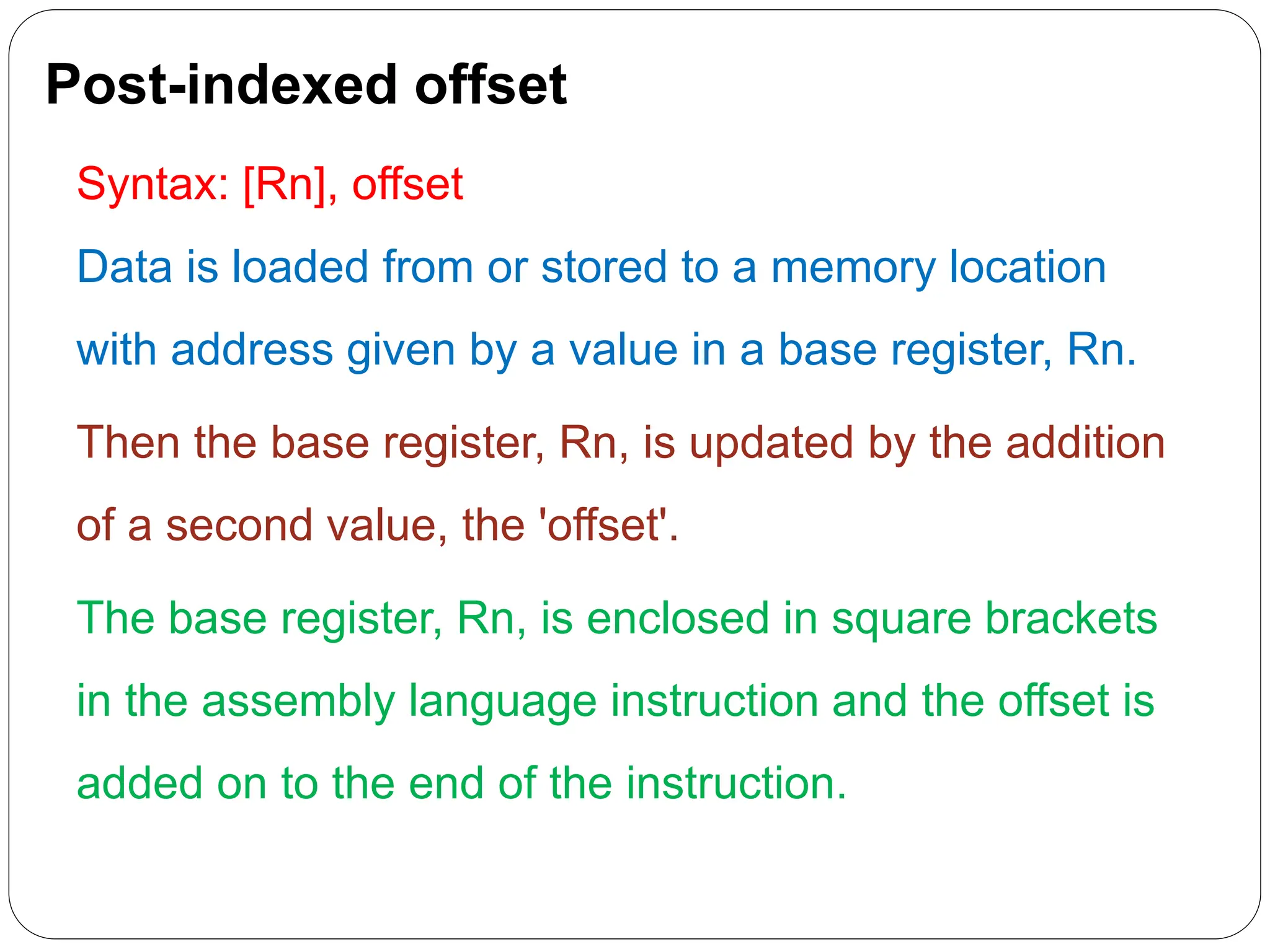 Post-indexed offset

Syntax: [Rn], offset

Data is loaded from or stored to a memory location with address given by a value in a base register, Rn.

Then the base register, Rn, is updated by the addition of a second value, the 'offset'.

The base register, Rn, is enclosed in square brackets in the assembly language instruction and the offset is added on to the end of the instruction.